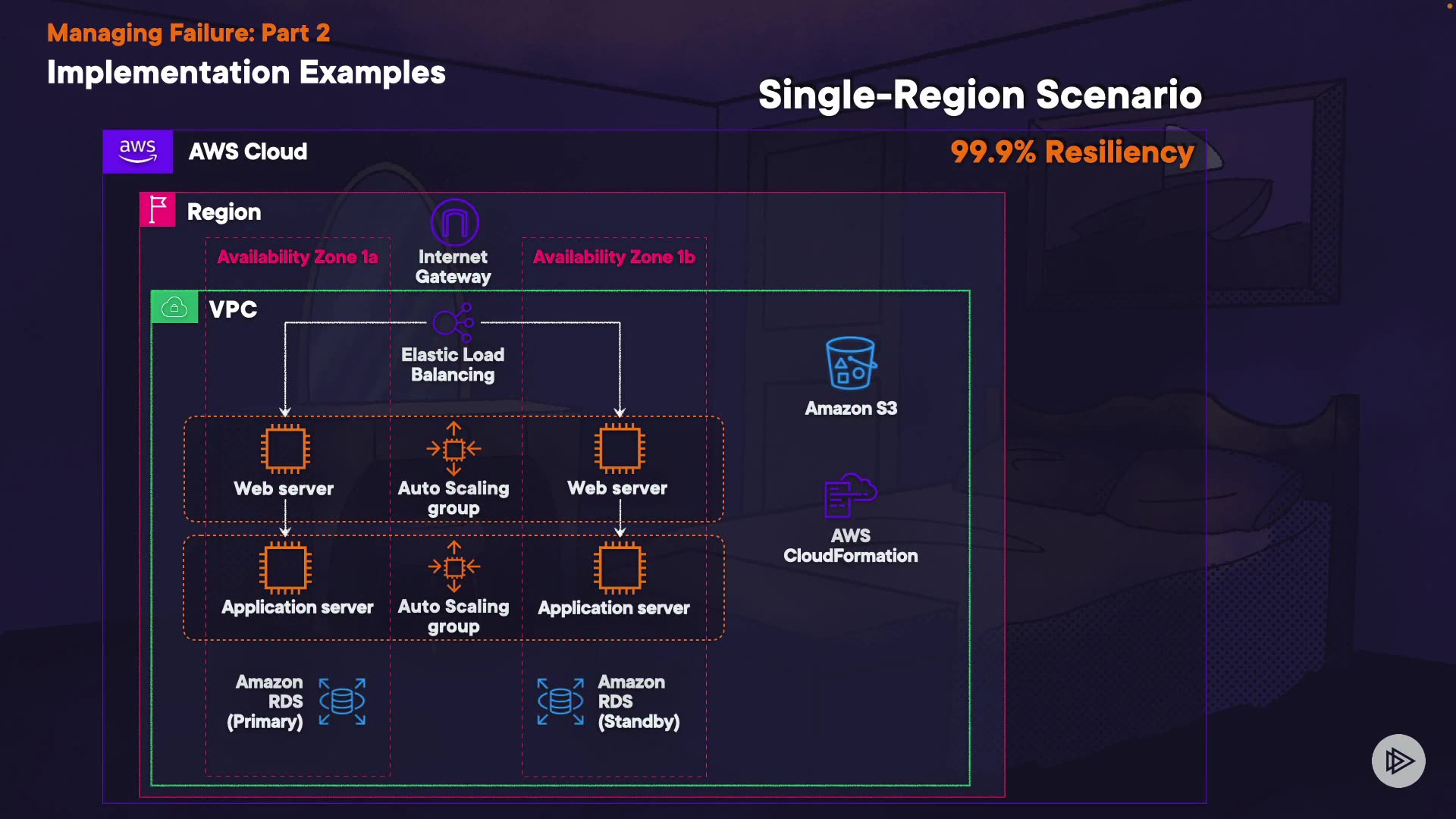 Managing Failure: Part 2
Implementation Examples

Single-Region Scenario

aws
AWS Cloud

99.9% Resiliency

Region

Availability Zone 1a

Internet Gateway

Availability Zone 1b

VPC

Elastic Load Balancing

Amazon S3

Web server

Auto Scaling group

Web server

AWS CloudFormation

Application server

Auto Scaling group

Application server

Amazon RDS (Primary)

Amazon RDS (Standby)